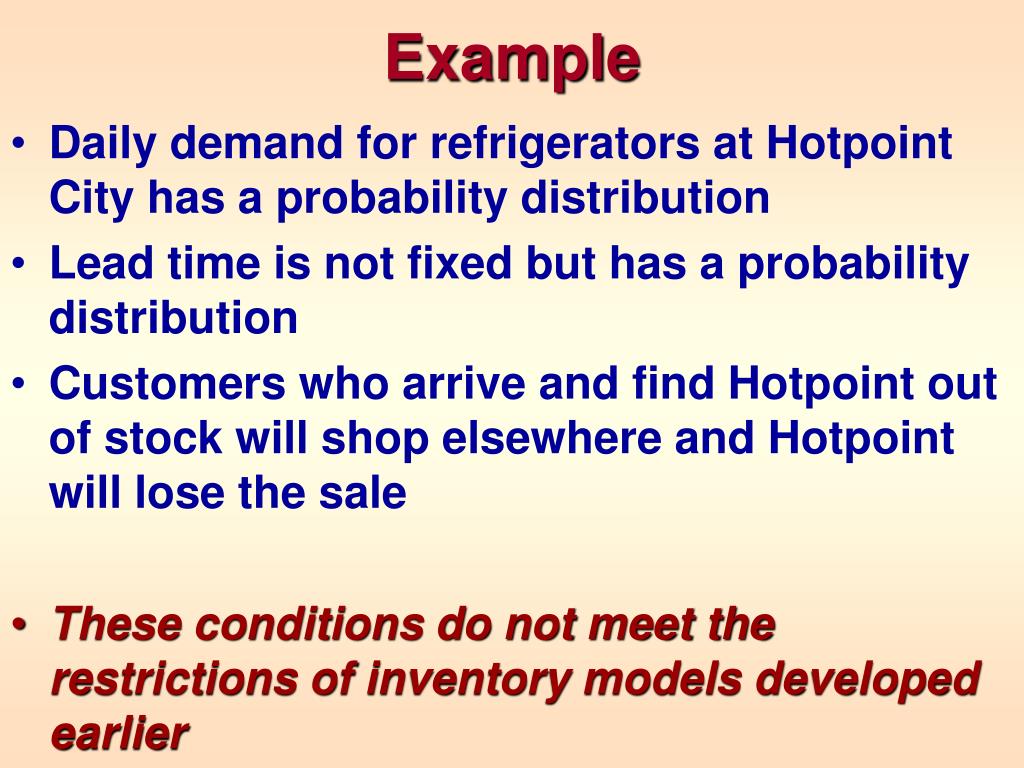 Example

• Daily demand for refrigerators at Hotpoint City has a probability distribution
• Lead time is not fixed but has a probability distribution
• Customers who arrive and find Hotpoint out of stock will shop elsewhere and Hotpoint will lose the sale

• These conditions do not meet the restrictions of inventory models developed earlier